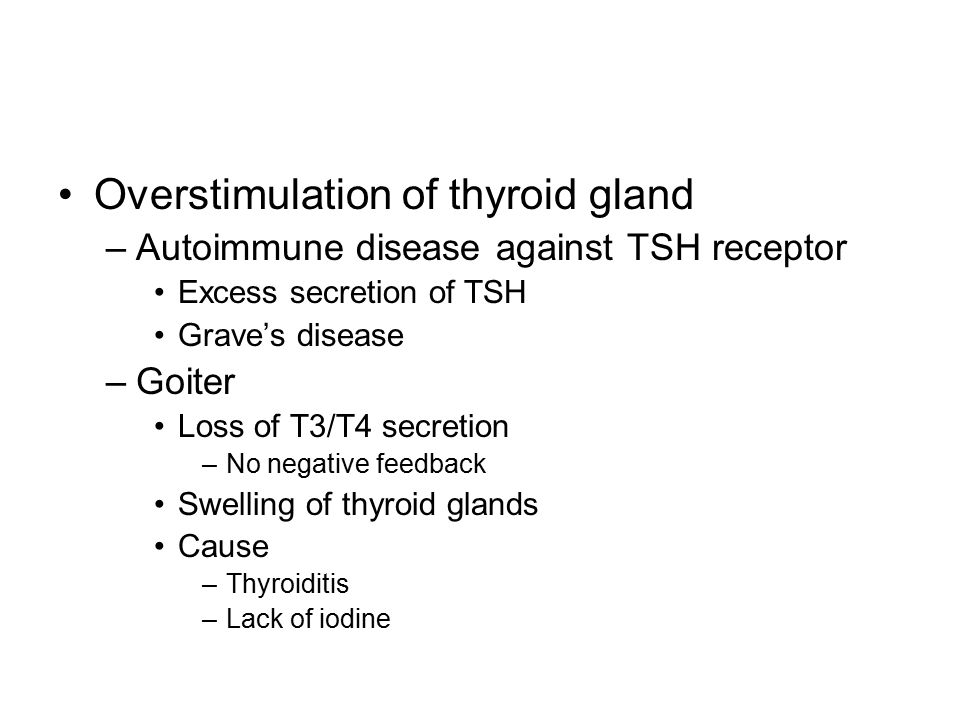 • Overstimulation of thyroid gland
– Autoimmune disease against TSH receptor
• Excess secretion of TSH
• Grave’s disease
– Goiter
• Loss of T3/T4 secretion
– No negative feedback
• Swelling of thyroid glands
• Cause
– Thyroiditis
– Lack of iodine